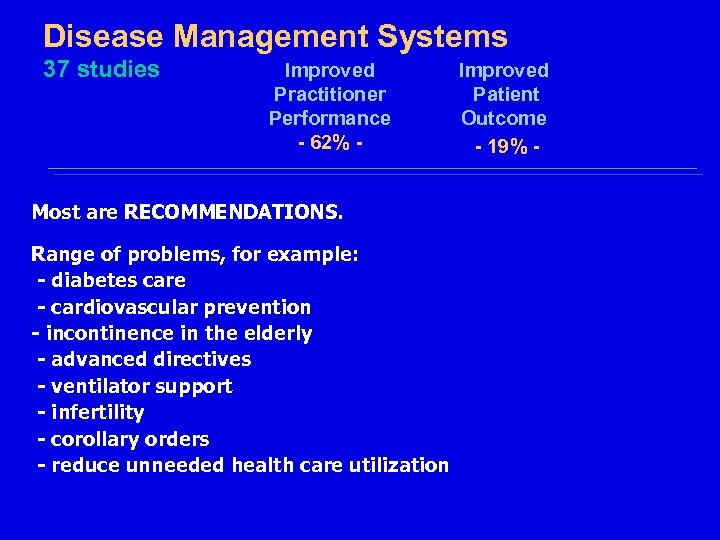 Disease Management Systems

37 studies

Improved Practitioner Performance
- 62% -

Improved Patient Outcome
- 19% -

Most are RECOMMENDATIONS.

Range of problems, for example:
- diabetes care
- cardiovascular prevention
- incontinence in the elderly
- advanced directives
- ventilator support
- infertility
- corollary orders
- reduce unneeded health care utilization